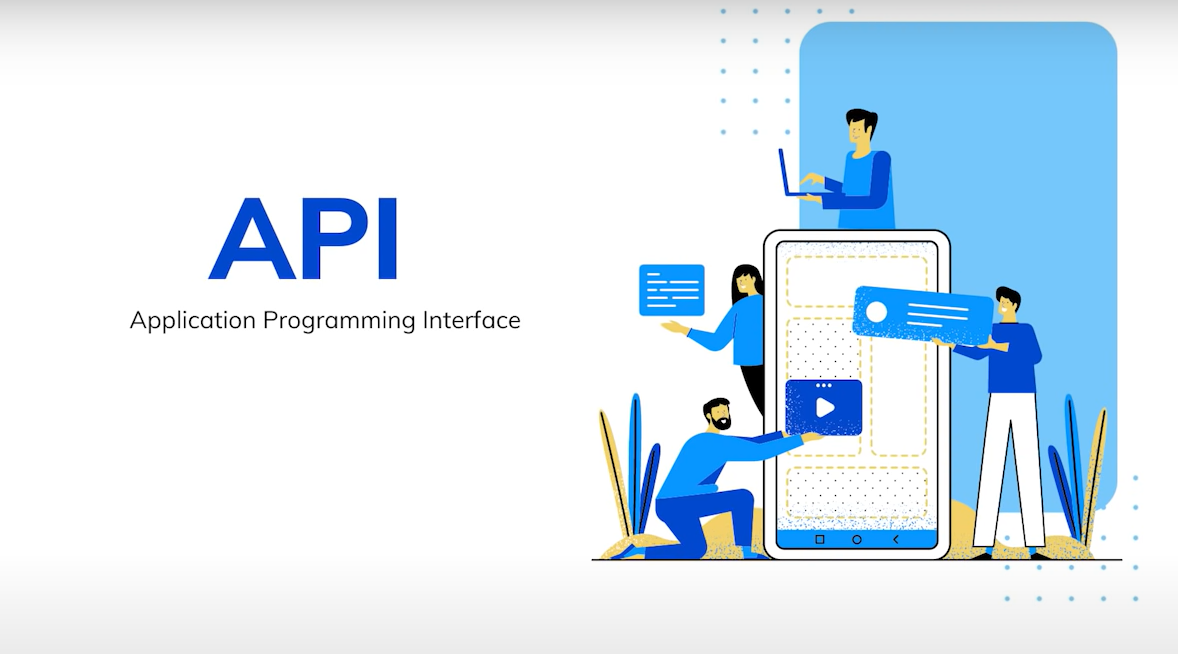 API
Application Programming Interface